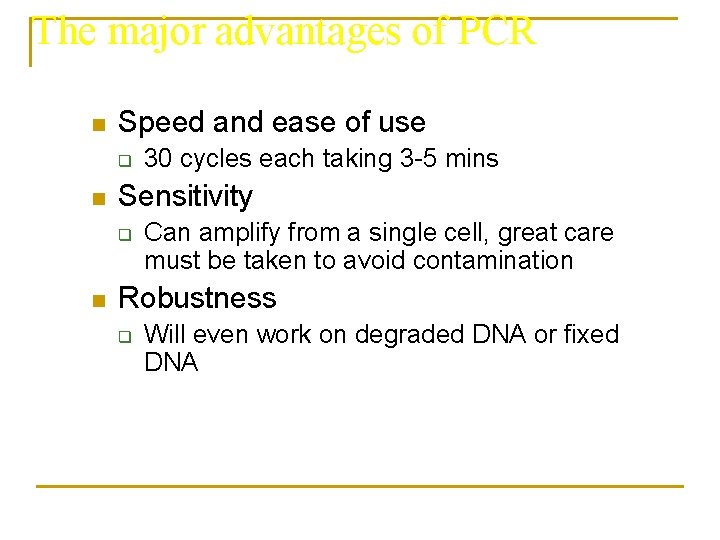 The major advantages of PCR

- Speed and ease of use
  - 30 cycles each taking 3-5 mins
- Sensitivity
  - Can amplify from a single cell, great care must be taken to avoid contamination
- Robustness
  - Will even work on degraded DNA or fixed DNA